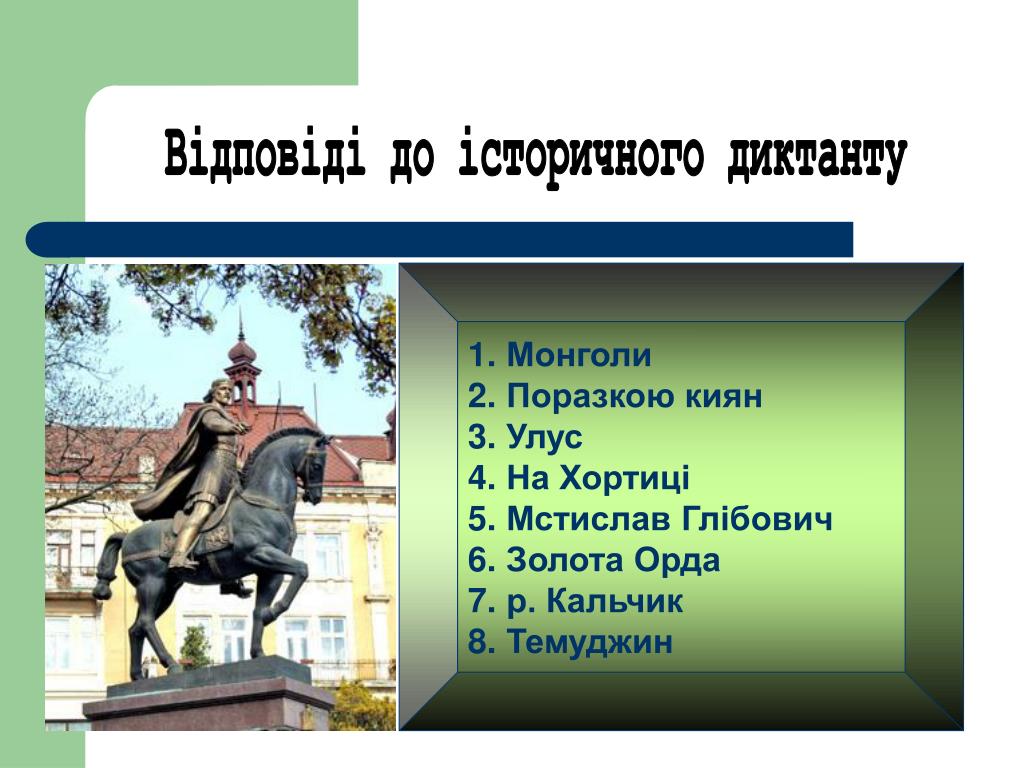 Відповіді до історичного диктанту

1. Монголи
2. Поразкою киян
3. Улус
4. На Хортиці
5. Мстислав Глібович
6. Золота Орда
7. р. Кальчик
8. Темуджин